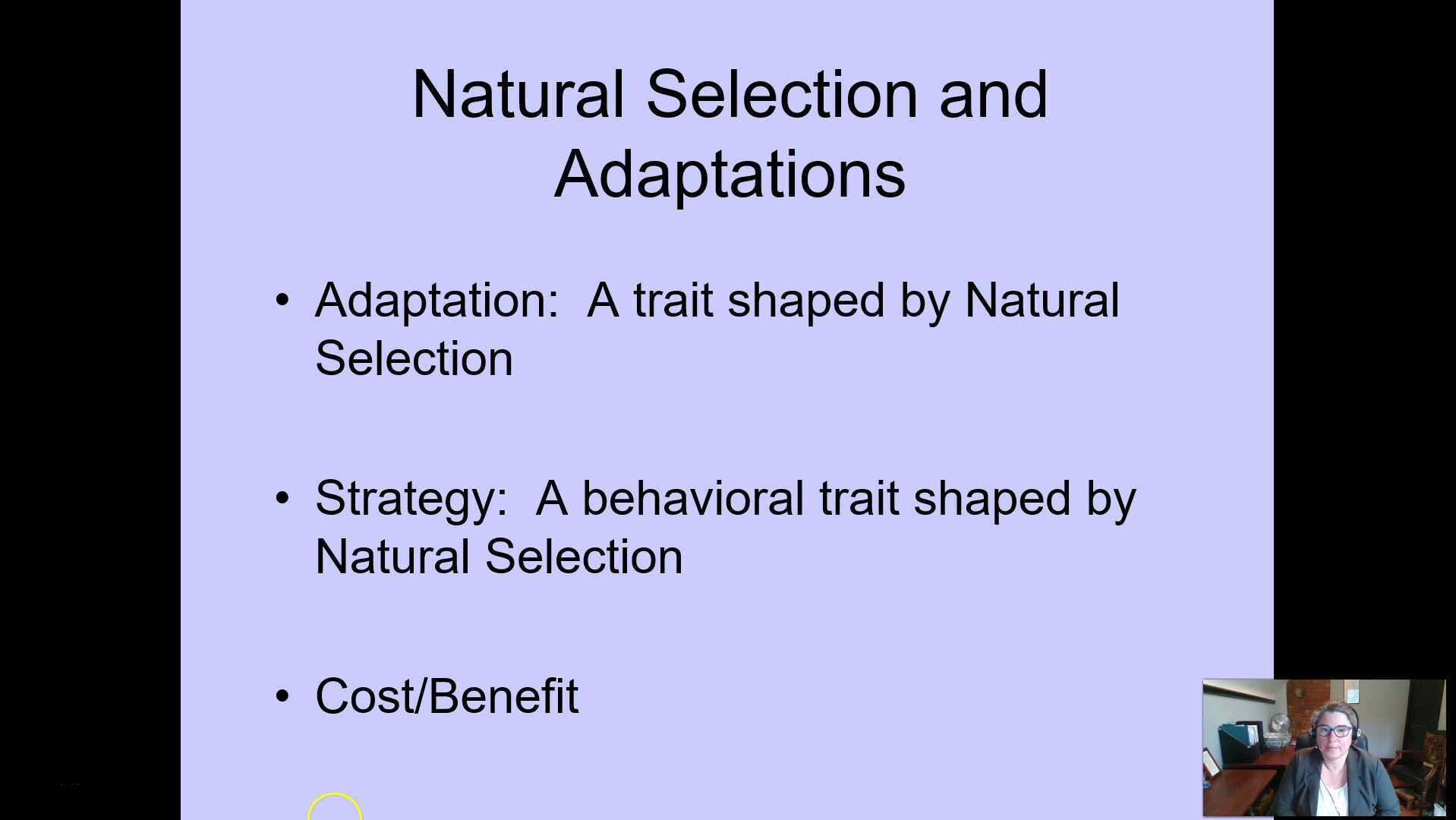 Natural Selection and Adaptations

• Adaptation:  A trait shaped by Natural Selection

• Strategy:  A behavioral trait shaped by Natural Selection

• Cost/Benefit